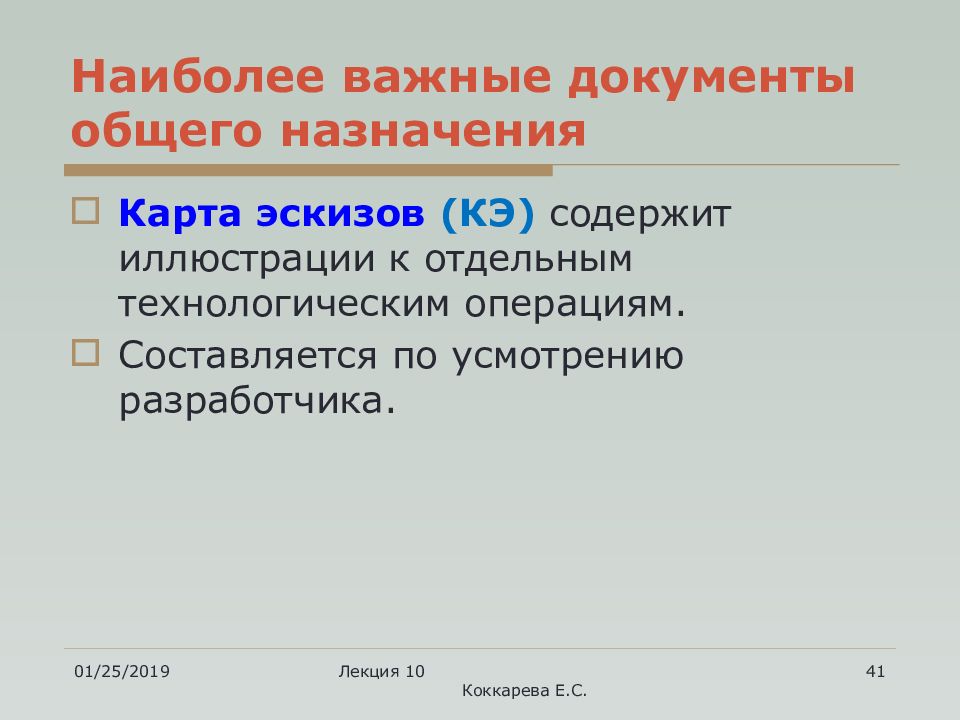 Наиболее важные документы общего назначения

Карта эскизов (КЭ) содержит иллюстрации к отдельным технологическим операциям.

Составляется по усмотрению разработчика.

01/25/2019

Лекция 10

Коккарева Е.С.

41